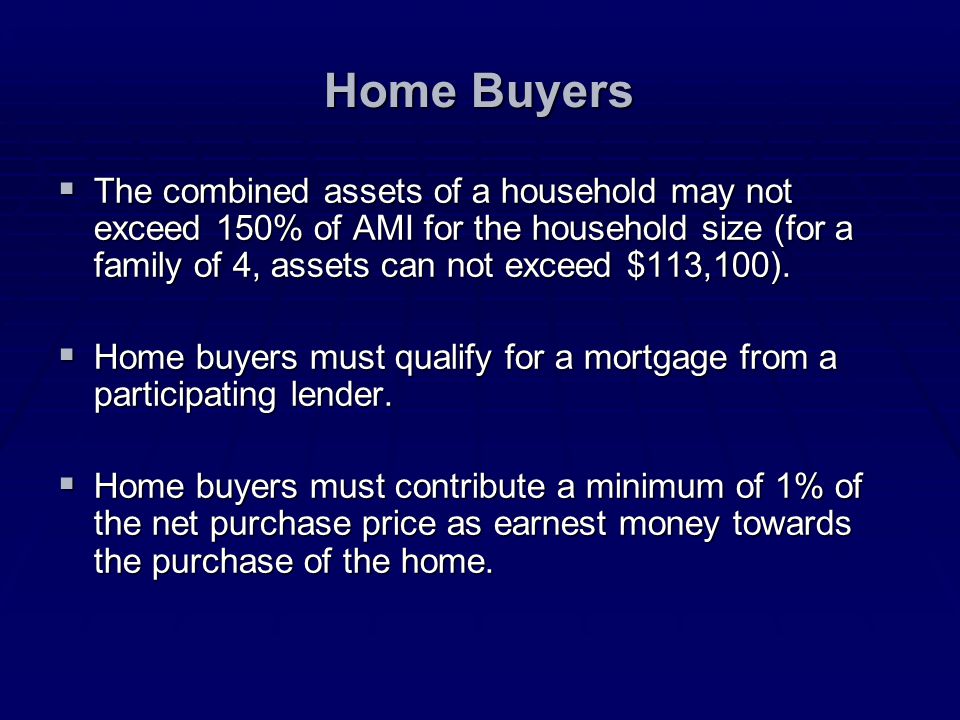 Home Buyers

▪ The combined assets of a household may not exceed 150% of AMI for the household size (for a family of 4, assets can not exceed \$113,100).

▪ Home buyers must qualify for a mortgage from a participating lender.

▪ Home buyers must contribute a minimum of 1% of the net purchase price as earnest money towards the purchase of the home.